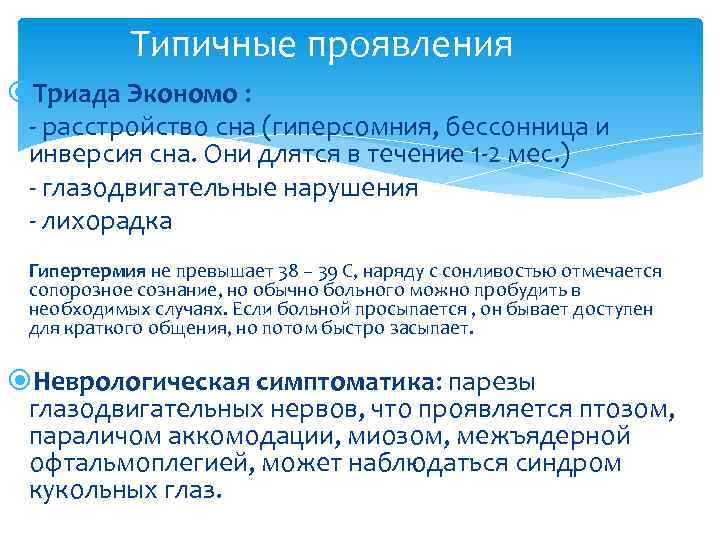 Типичные проявления

Триада Экономо :
- расстройство сна (гиперсомния, бессонница и инверсия сна. Они длятся в течение 1-2 мес.)
- глазодвигательные нарушения
- лихорадка

Гипертермия не превышает 38 – 39 С, наряду с сонливостью отмечается сопорозное сознание, но обычно больного можно пробудить в необходимых случаях. Если больной просыпается , он бывает доступен для краткого общения, но потом быстро засыпает.

Неврологическая симптоматика: парезы глазодвигательных нервов, что проявляется птозом, параличом аккомодации, миозом, межъядерной офтальмоплегией, может наблюдаться синдром кукольных глаз.